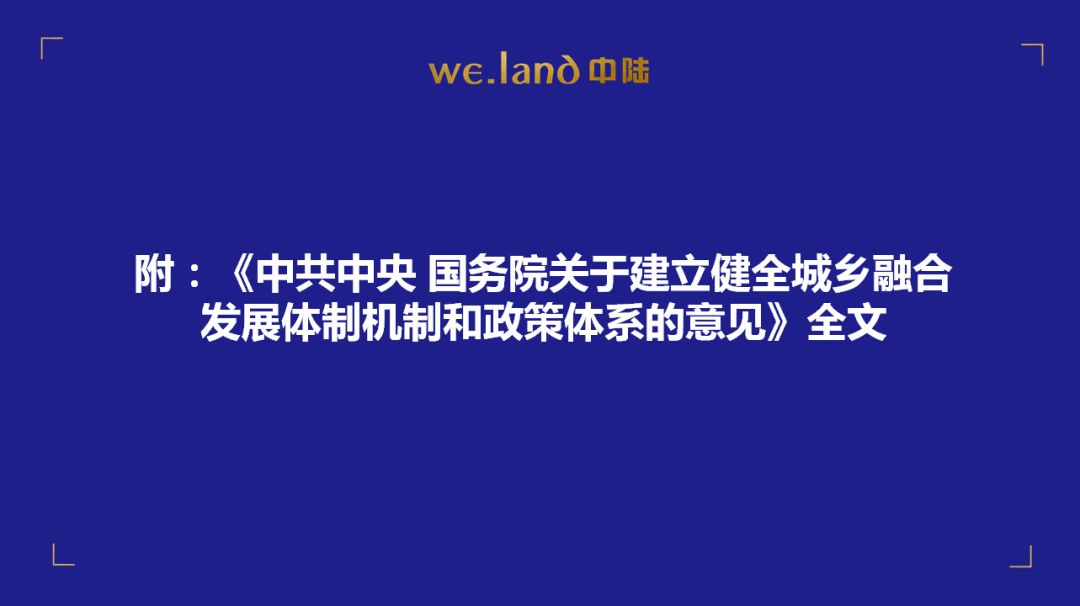 we.land 中陆

附：《中共中央 国务院关于建立健全城乡融合发展体制机制和政策体系的意见》全文